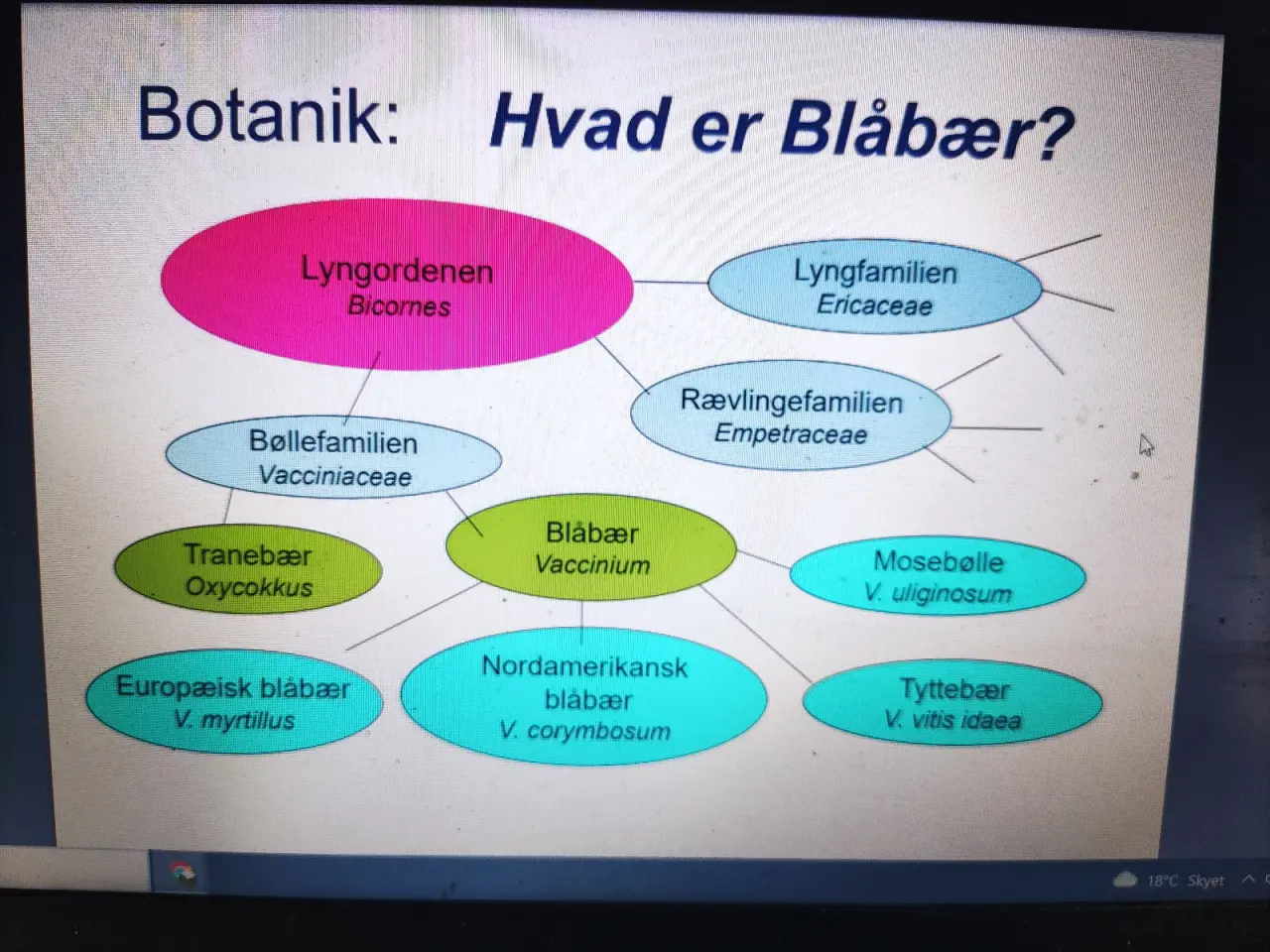 Botanik: Hvad er Blåbær?

Lyngordenen
Bicornes

Lyngfamilien
Ericaceae

Rævlingefamilien
Empetraceae

Bøllefamilien
Vacciniaceae

Tranebær
Oxycokkus

Blåbær
Vaccinium

Mosebølle
V. uliginosum

Europæisk blåbær
V. myrtillus

Nordamerikansk blåbær
V. corymbosum

Tyttebær
V. vitis idaea

18°C Skyet